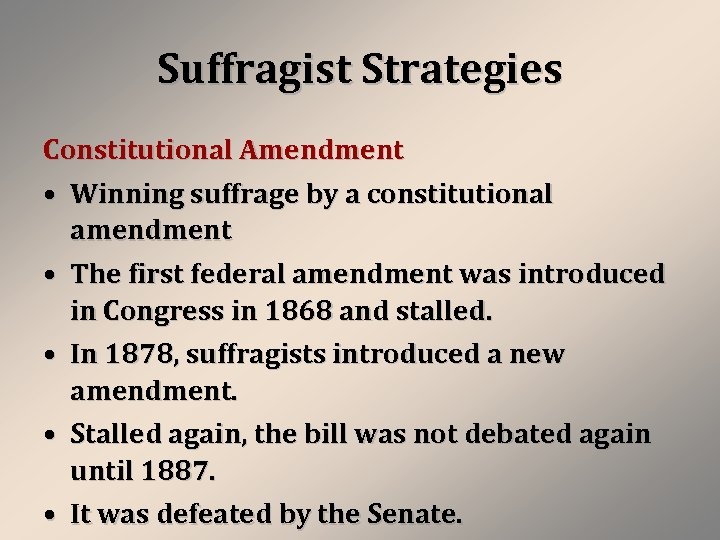 Suffragist Strategies

Constitutional Amendment

• Winning suffrage by a constitutional amendment
• The first federal amendment was introduced in Congress in 1868 and stalled.
• In 1878, suffragists introduced a new amendment.
• Stalled again, the bill was not debated again until 1887.
• It was defeated by the Senate.